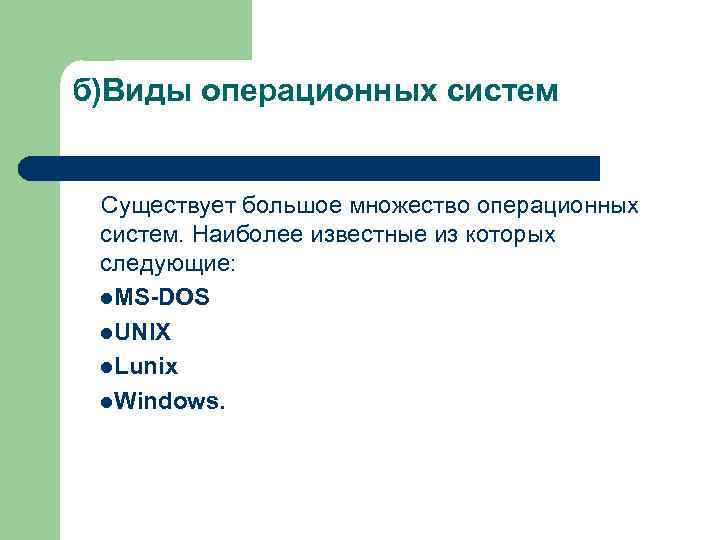 б)Виды операционных систем

Существует большое множество операционных систем. Наиболее известные из которых следующие:

●MS-DOS
●UNIX
●Lunix
●Windows.